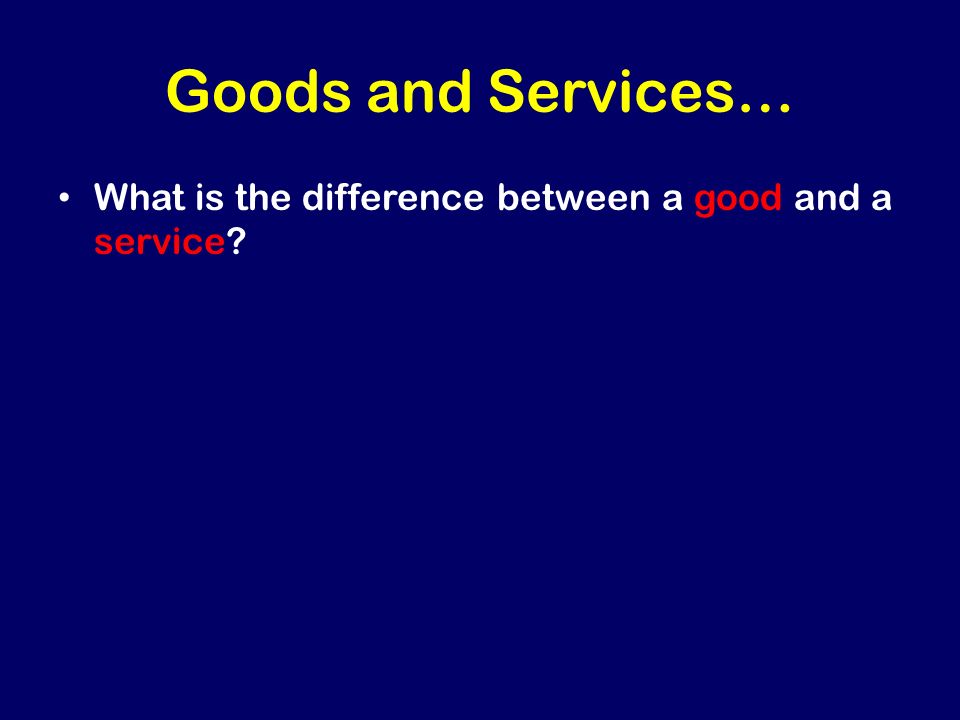 Goods and Services…

• What is the difference between a good and a service?